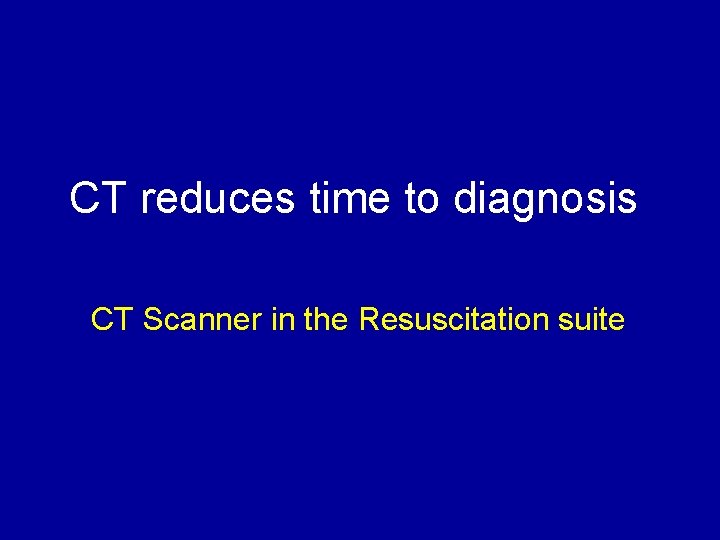 CT reduces time to diagnosis

CT Scanner in the Resuscitation suite